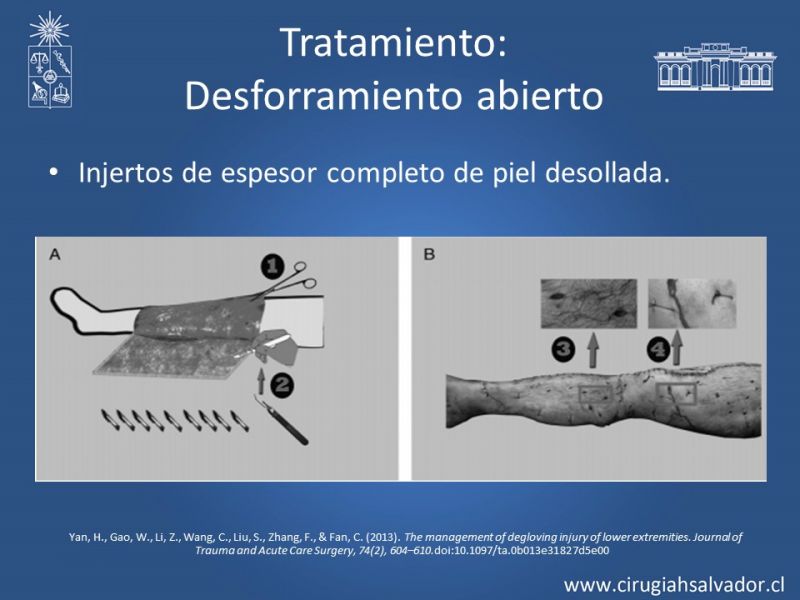 Tratamiento:
Desforramiento abierto

• Injertos de espesor completo de piel desollada.

A

1

2

B

3

4

Yan, H., Gao, W., Li, Z., Wang, C., Liu, S., Zhang, F., & Fan, C. (2013). The management of degloving injury of lower extremities. Journal of Trauma and Acute Care Surgery, 74(2), 604–610.doi:10.1097/ta.0b013e31827d5e00

www.cirugiahsalvador.cl